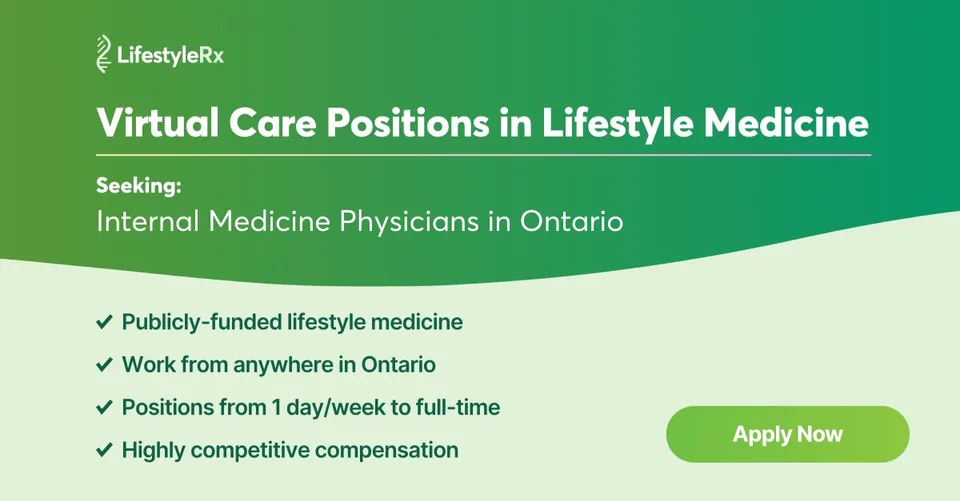 LifestyleRx

Virtual Care Positions in Lifestyle Medicine

Seeking:
Internal Medicine Physicians in Ontario

✓ Publicly-funded lifestyle medicine
✓ Work from anywhere in Ontario
✓ Positions from 1 day/week to full-time
✓ Highly competitive compensation

Apply Now